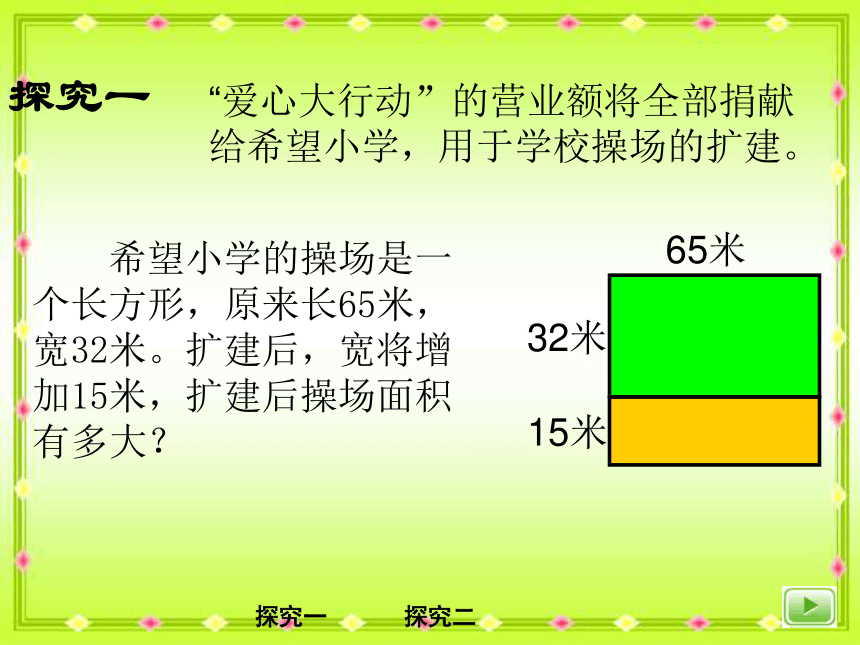 探究一 “爱心大行动”的营业额将全部捐献给希望小学，用于学校操场的扩建。

希望小学的操场是一个长方形，原来长65米，宽32米。扩建后，宽将增加15米，扩建后操场面积有多大？

65米

32米

15米

探究一 探究二